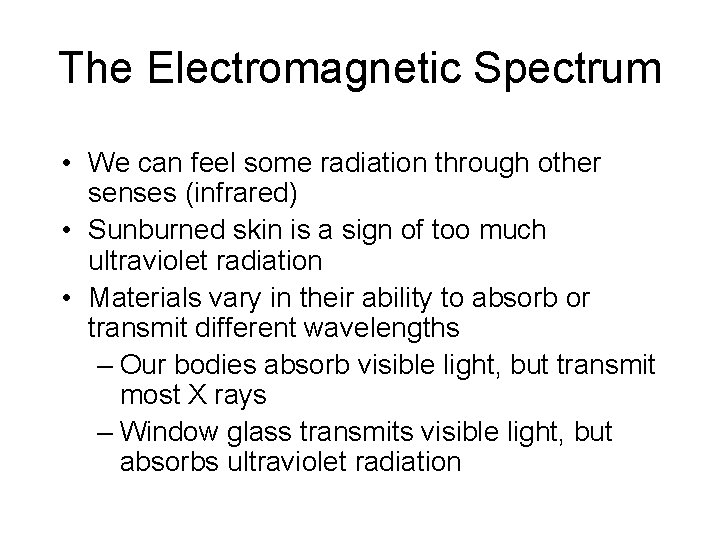 The Electromagnetic Spectrum

• We can feel some radiation through other senses (infrared)
• Sunburned skin is a sign of too much ultraviolet radiation
• Materials vary in their ability to absorb or transmit different wavelengths
– Our bodies absorb visible light, but transmit most X rays
– Window glass transmits visible light, but absorbs ultraviolet radiation